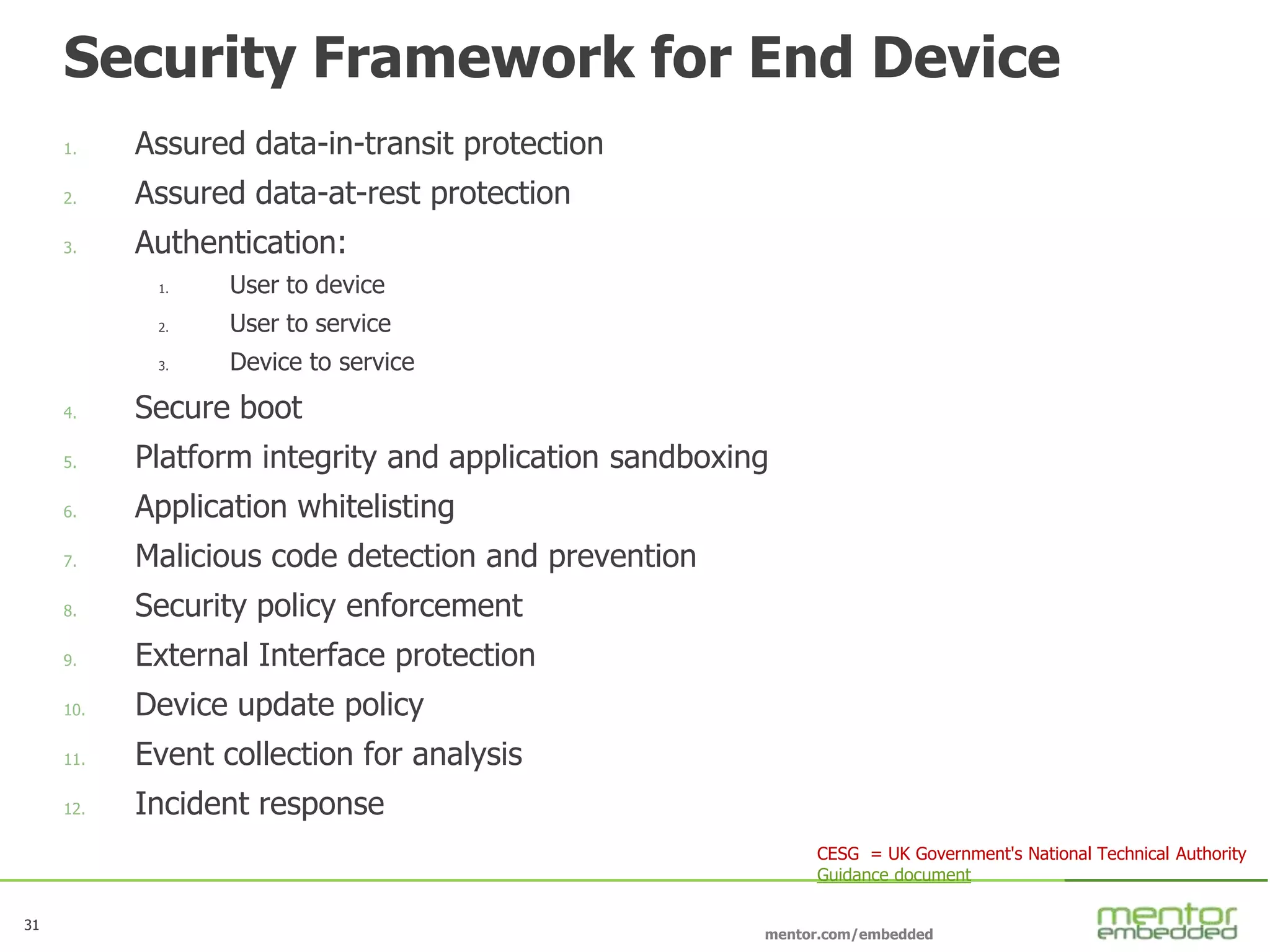 Security Framework for End Device

1. Assured data-in-transit protection
2. Assured data-at-rest protection
3. Authentication:
 1. User to device
 2. User to service
 3. Device to service
4. Secure boot
5. Platform integrity and application sandboxing
6. Application whitelisting
7. Malicious code detection and prevention
8. Security policy enforcement
9. External Interface protection
10. Device update policy
11. Event collection for analysis
12. Incident response

CESG = UK Government's National Technical Authority
Guidance document

31

mentor.com/embedded

mentor embedded